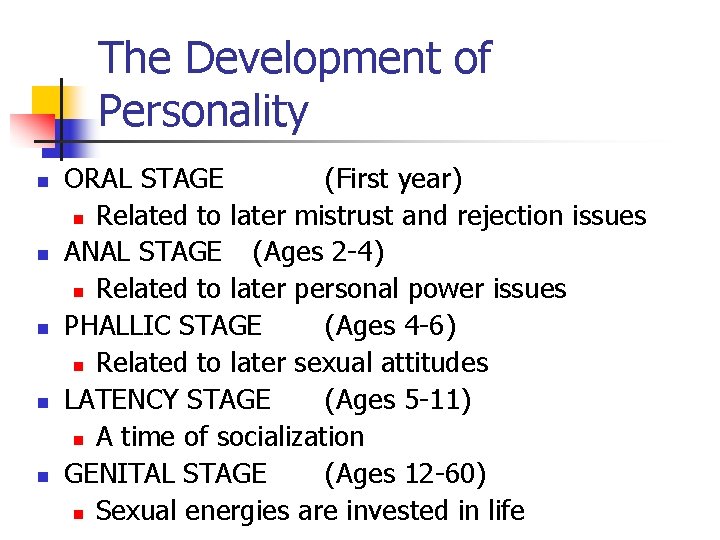 The Development of Personality

- ORAL STAGE (First year)
  - Related to later mistrust and rejection issues
- ANAL STAGE (Ages 2-4)
  - Related to later personal power issues
- PHALLIC STAGE (Ages 4-6)
  - Related to later sexual attitudes
- LATENCY STAGE (Ages 5-11)
  - A time of socialization
- GENITAL STAGE (Ages 12-60)
  - Sexual energies are invested in life